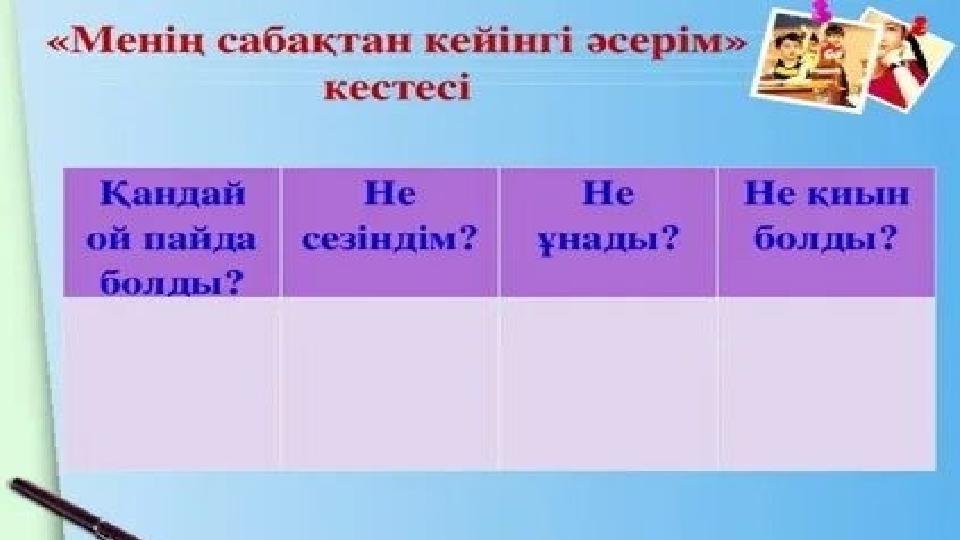 «Менің сабақтан кейінгі әсерім» кестесі

| Қандай ой пайда болды? | Не сезіндім? | Не ұнады? | Не қиын болды? |
|---|---|---|---|
| | | | |